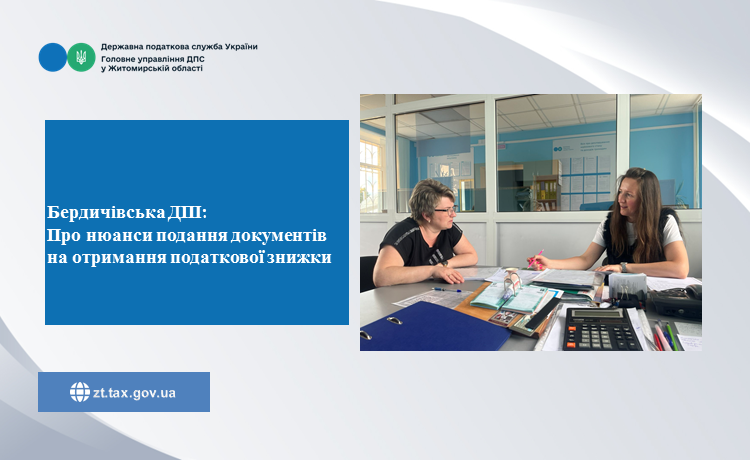 Державна податкова служба України
Головне управління ДПС
у Житомирській області

Бердичівська ДПІ:
Про нюанси подання документів на отримання податкової знижки

zt.tax.gov.ua